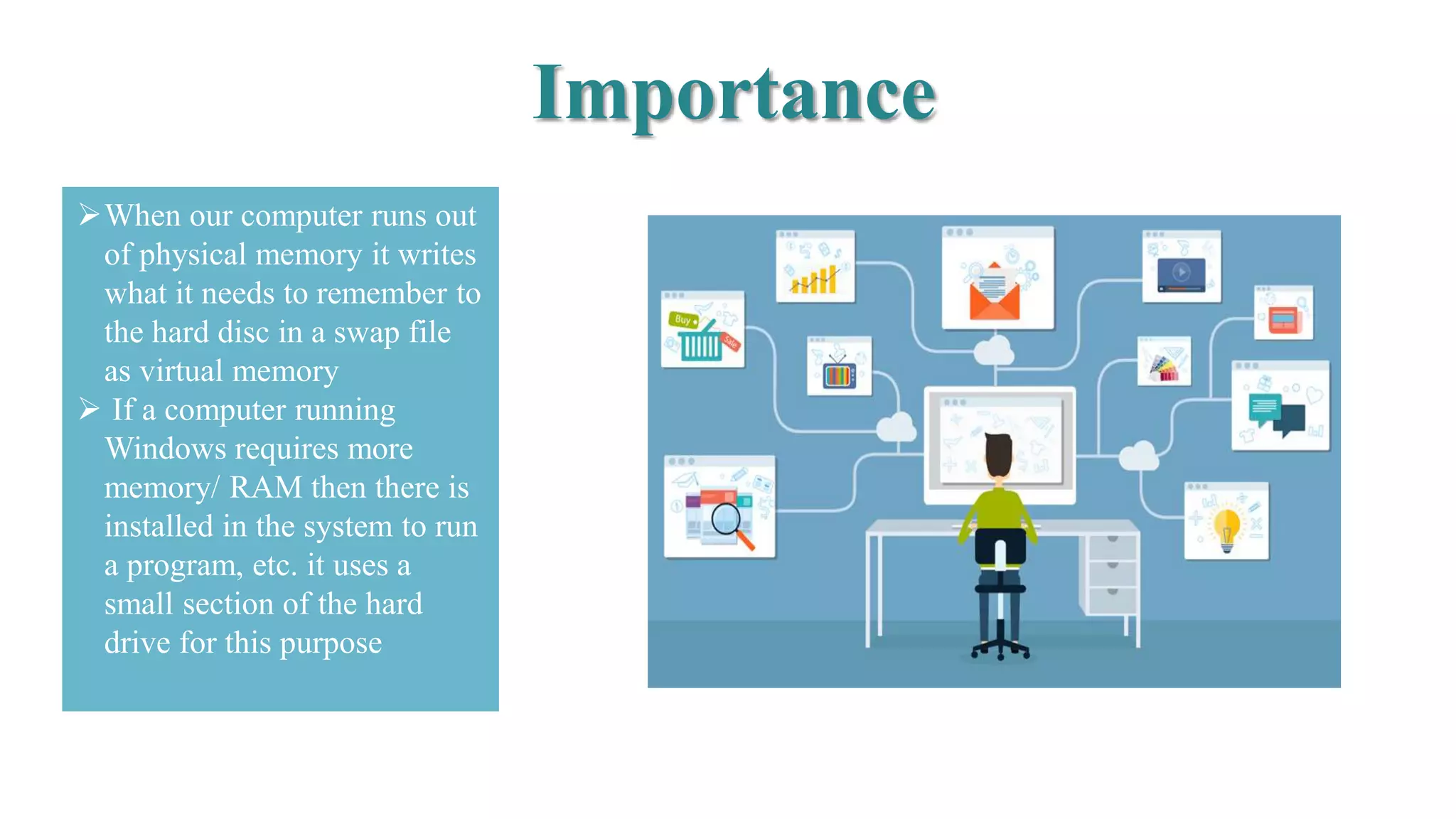 Importance

➢ When our computer runs out of physical memory it writes what it needs to remember to the hard disc in a swap file as virtual memory

➢ If a computer running Windows requires more memory/ RAM then there is installed in the system to run a program, etc. it uses a small section of the hard drive for this purpose

Buy

Sale